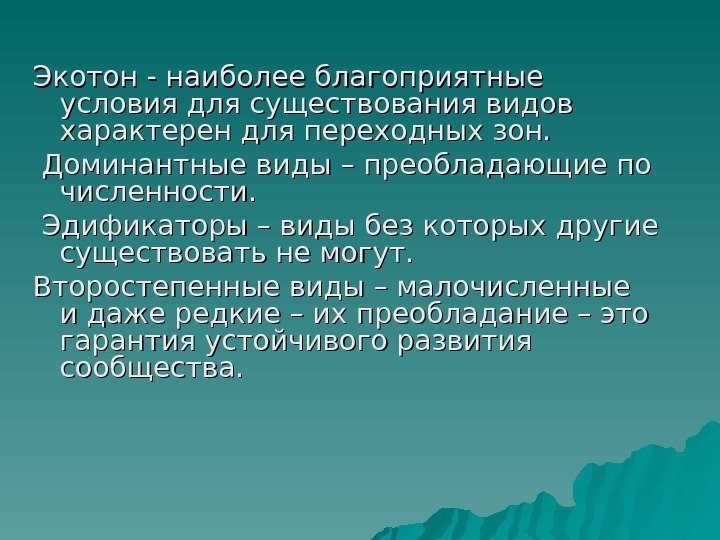 Экотон - наиболее благоприятные условия для существования видов характерен для переходных зон.

Доминантные виды – преобладающие по численности.

Эдификаторы – виды без которых другие существовать не могут.

Второстепенные виды – малочисленные и даже редкие – их преобладание – это гарантия устойчивого развития сообщества.